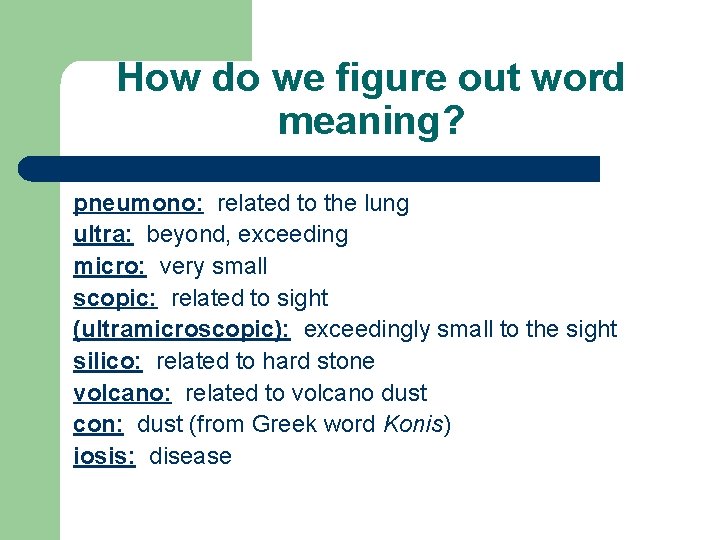 How do we figure out word meaning?

pneumono: related to the lung
ultra: beyond, exceeding
micro: very small
scopic: related to sight
(ultramicroscopic): exceedingly small to the sight
silico: related to hard stone
volcano: related to volcano dust
con: dust (from Greek word Konis)
iosis: disease